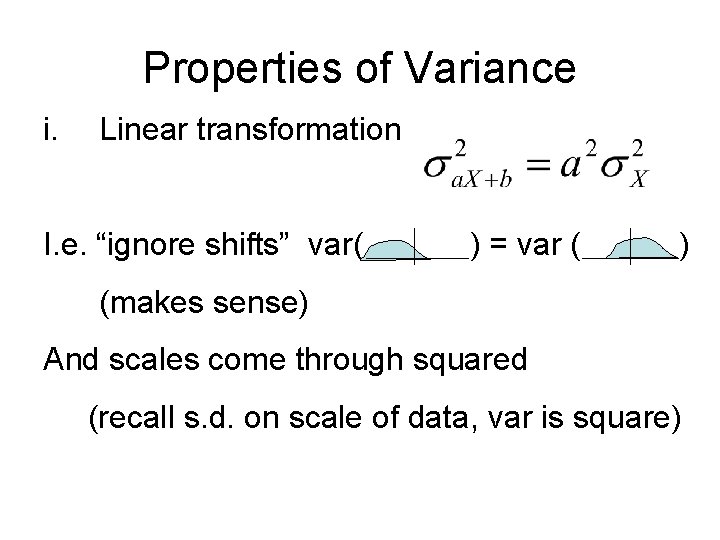 Properties of Variance

i. Linear transformation $\sigma^2_{aX+b} = a^2\sigma^2_X$

I.e. “ignore shifts” var( ) = var ( )

(makes sense)

And scales come through squared

(recall s.d. on scale of data, var is square)